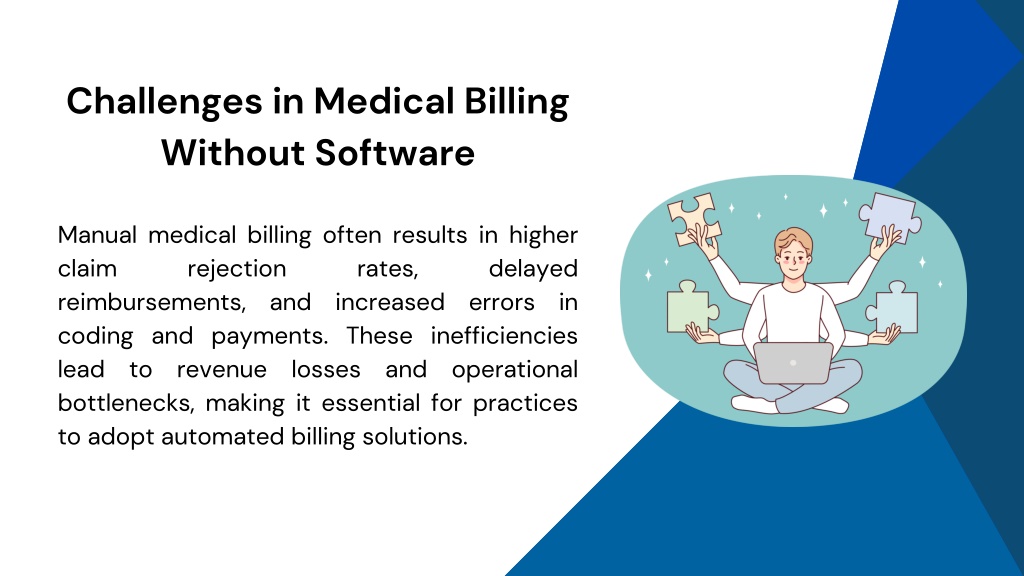 Challenges in Medical Billing Without Software

Manual medical billing often results in higher claim rejection rates, delayed reimbursements, and increased errors in coding and payments. These inefficiencies lead to revenue losses and operational bottlenecks, making it essential for practices to adopt automated billing solutions.